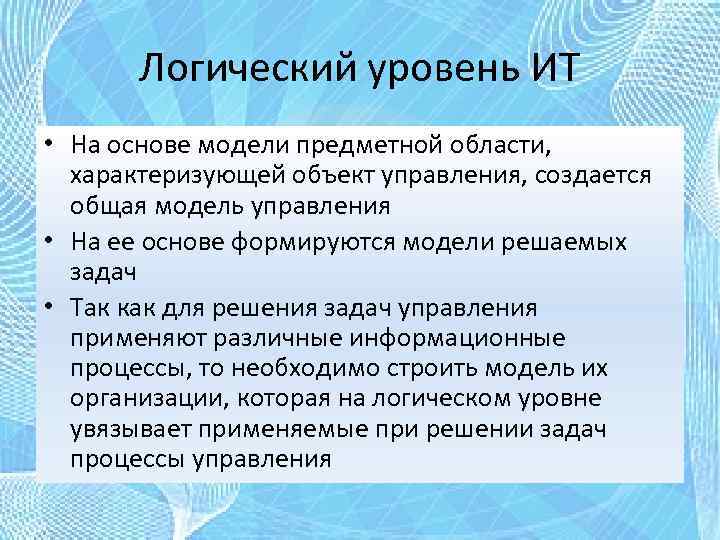 Логический уровень ИТ

• На основе модели предметной области, характеризующей объект управления, создается общая модель управления
• На ее основе формируются модели решаемых задач
• Так как для решения задач управления применяют различные информационные процессы, то необходимо строить модель их организации, которая на логическом уровне увязывает применяемые при решении задач процессы управления